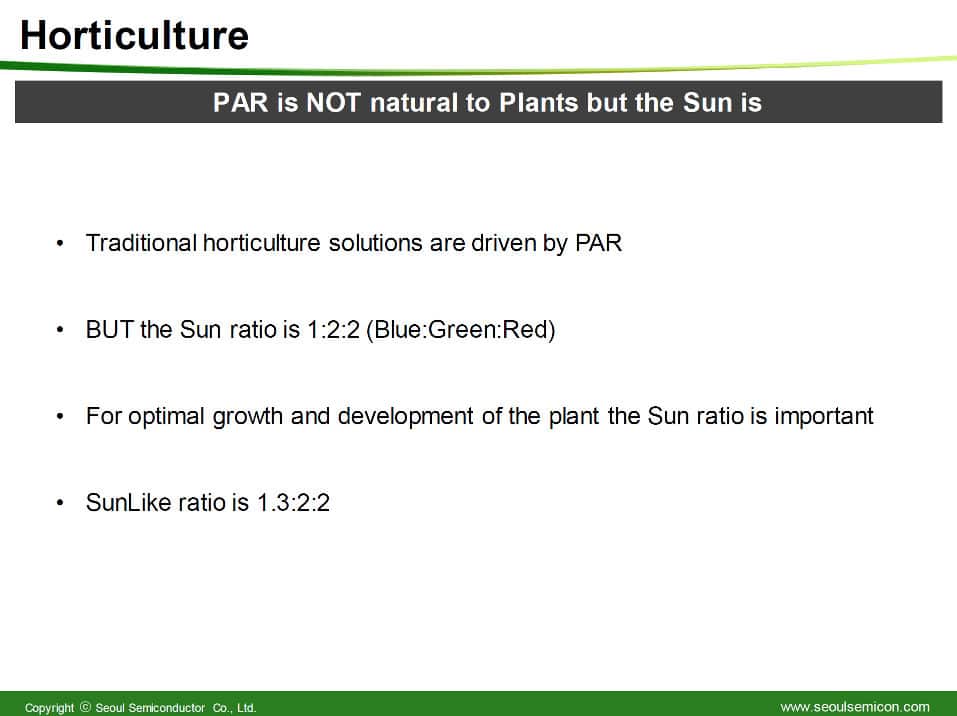 Horticulture

PAR is NOT natural to Plants but the Sun is

• Traditional horticulture solutions are driven by PAR

• BUT the Sun ratio is 1:2:2 (Blue:Green:Red)

• For optimal growth and development of the plant the Sun ratio is important

• SunLike ratio is 1.3:2:2

Copyright © Seoul Semiconductor Co., Ltd.

www.seoulsemicon.com